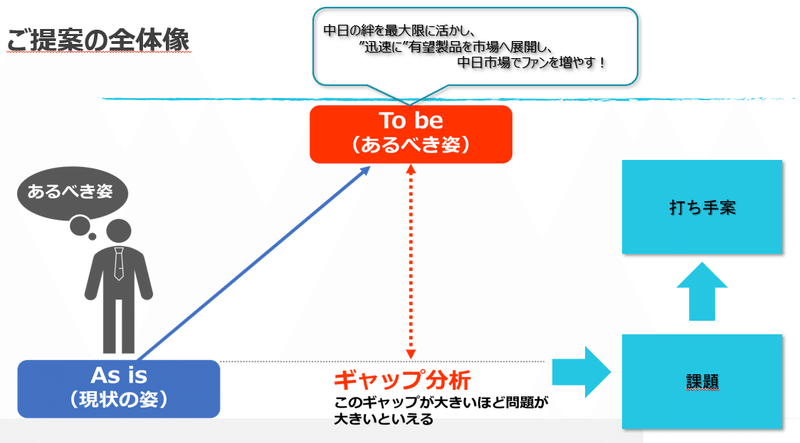 ご提案の全体像

中日の絆を最大限に活かし、
"迅速に"有望製品を市場へ展開し、
中日市場でファンを増やす！

To be
（あるべき姿）

あるべき姿

打ち手案

As is
（現状の姿）

ギャップ分析
このギャップが大きいほど問題が大きいといえる

課題